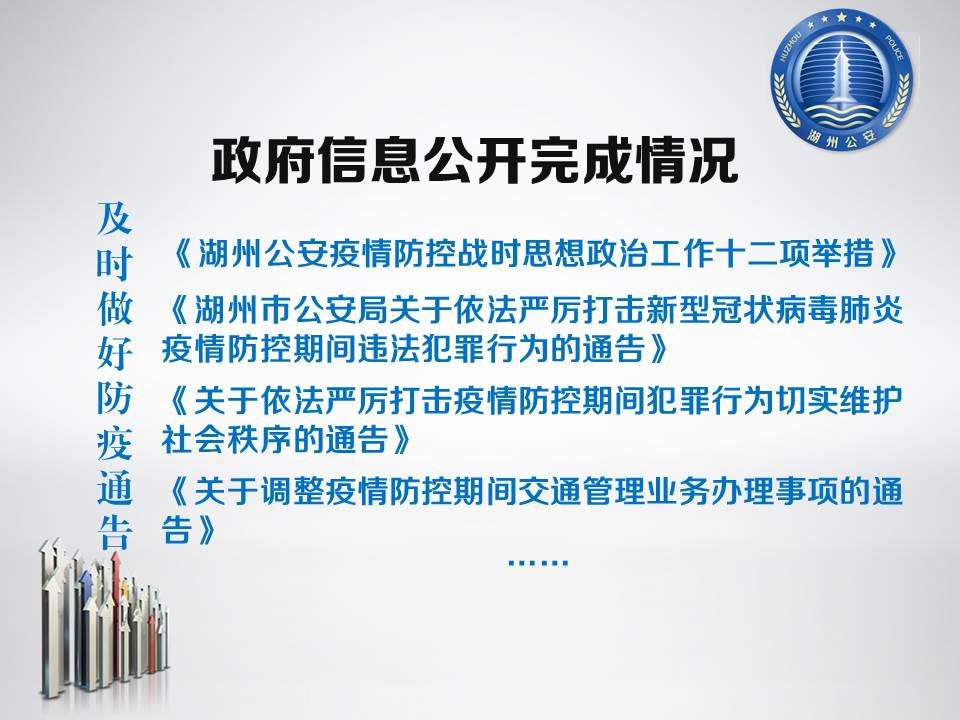 HUZHOU POLICE
湖州公安

政府信息公开完成情况

及时做好防疫通告

《湖州公安疫情防控战时思想政治工作十二项举措》

《湖州市公安局关于依法严厉打击新型冠状病毒肺炎疫情防控期间违法犯罪行为的通告》

《关于依法严厉打击疫情防控期间犯罪行为切实维护社会秩序的通告》

《关于调整疫情防控期间交通管理业务办理事项的通告》

……